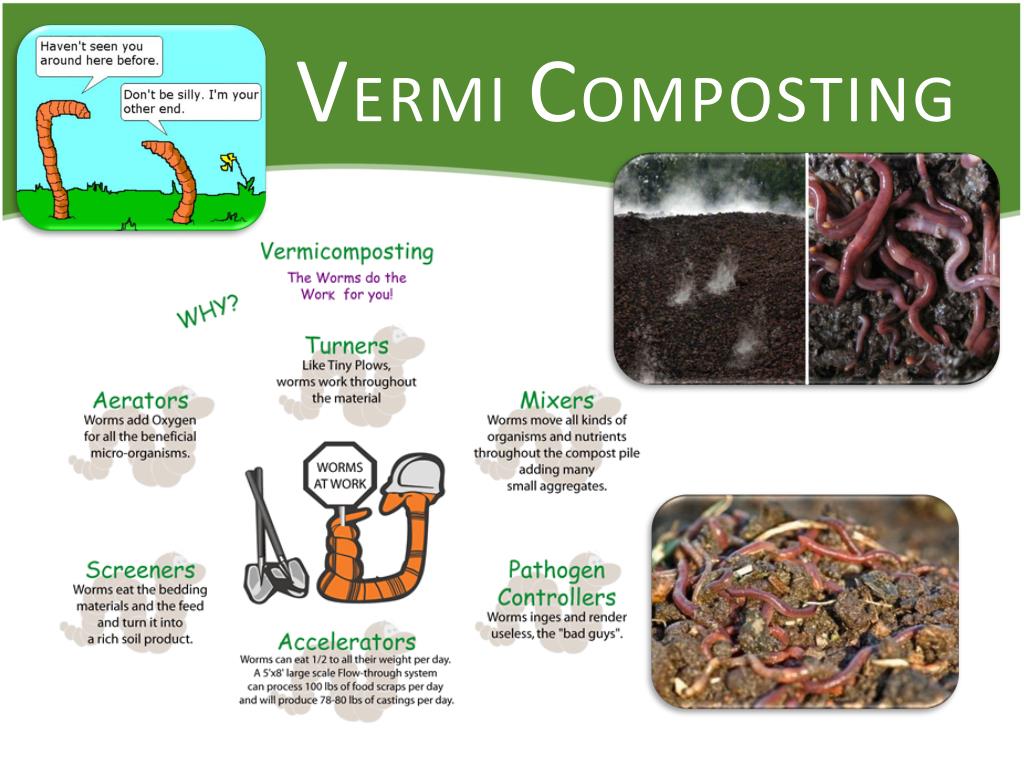 Haven't seen you around here before.

Don't be silly. I'm your other end.

VERMI COMPOSTING

Vermicomposting
The Worms do the Work for you!

WHY?

Turners
Like Tiny Plows, worms work throughout the material

Aerators
Worms add Oxygen for all the beneficial micro-organisms.

Mixers
Worms move all kinds of organisms and nutrients throughout the compost pile adding many small aggregates.

WORMS AT WORK

Screeners
Worms eat the bedding materials and the feed and turn it into a rich soil product.

Pathogen Controllers
Worms inges and render useless, the "bad guys".

Accelerators
Worms can eat 1/2 to all their weight per day. A 5'x8' large scale Flow-through system can process 100 lbs of food scraps per day and will produce 78-80 lbs of castings per day.